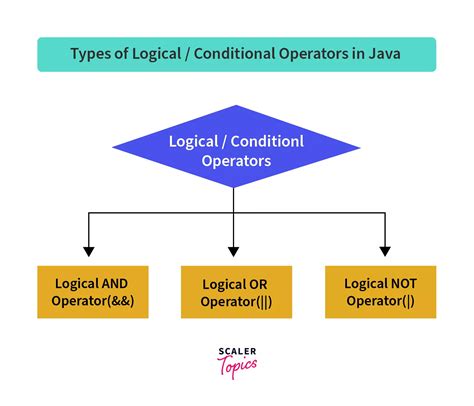 Types of Logical / Conditional Operators in Java

Logical / Conditionl Operators

Logical AND Operator(&&)

Logical OR Operator(||)

Logical NOT Operator(|)

SCALER Topics